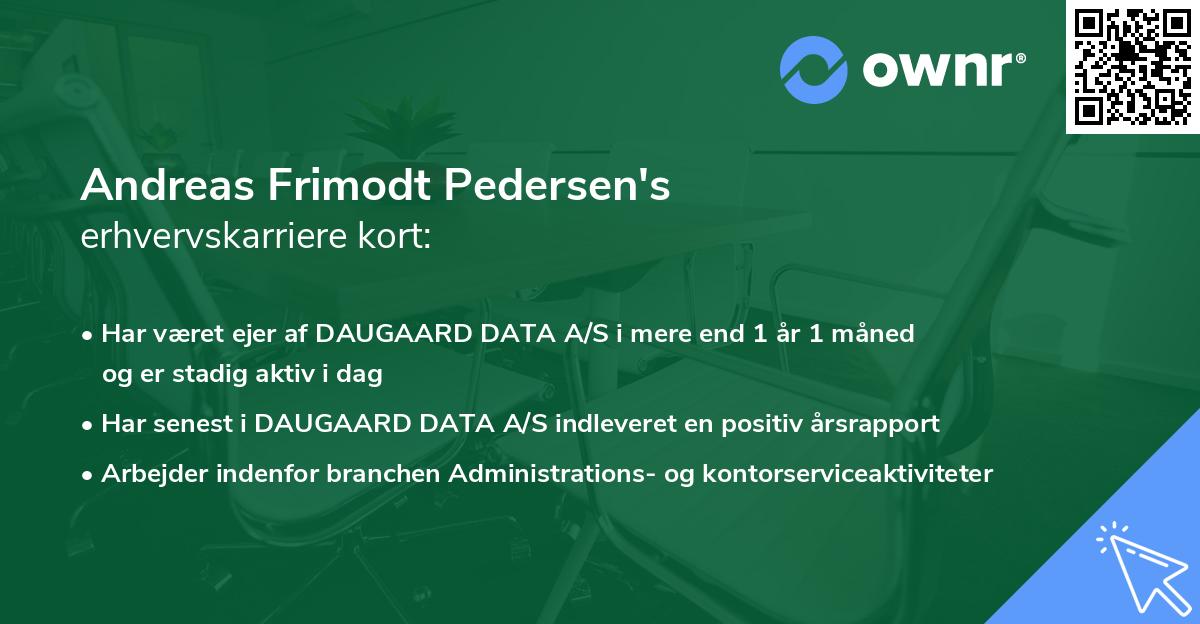 ownr®

Andreas Frimodt Pedersen's
erhvervskarriere kort:

• Har været ejer af DAUGAARD DATA A/S i mere end 1 år 1 måned og er stadig aktiv i dag
• Har senest i DAUGAARD DATA A/S indleveret en positiv årsrapport
• Arbejder indenfor branchen Administrations- og kontorserviceaktiviteter